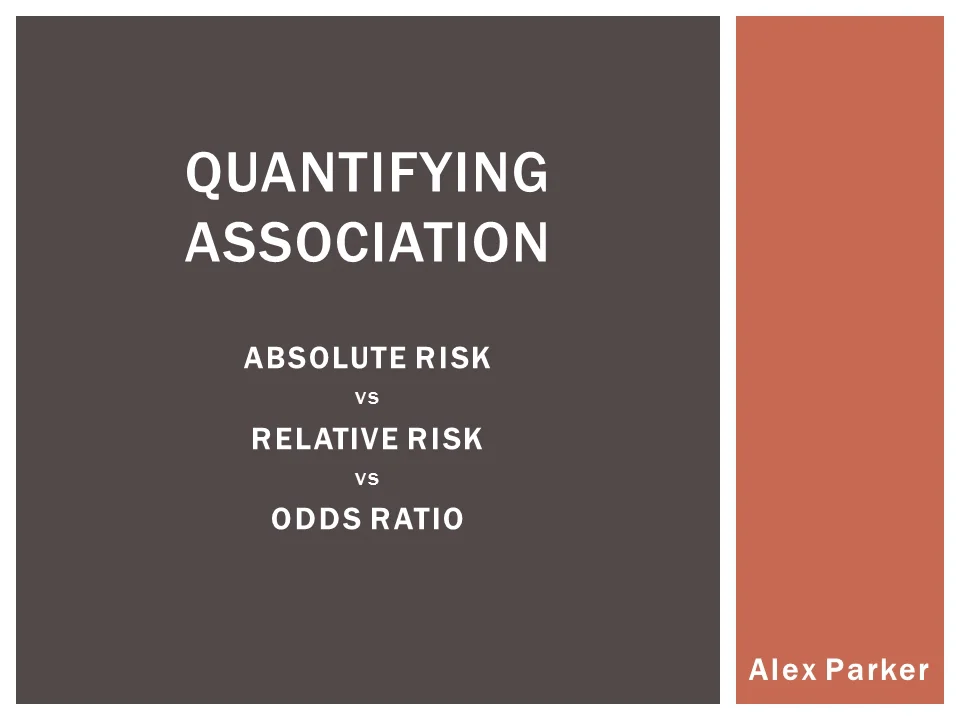 QUANTIFYING ASSOCIATION

ABSOLUTE RISK
VS
RELATIVE RISK
VS
ODDS RATIO

Alex Parker